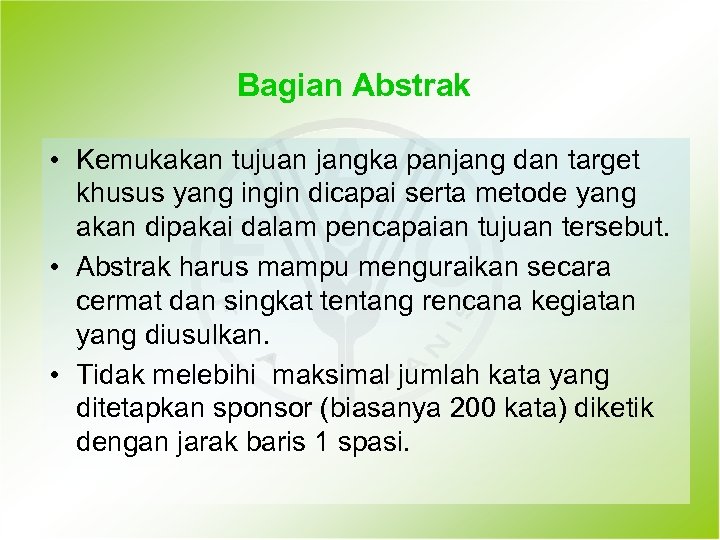 Bagian Abstrak

• Kemukakan tujuan jangka panjang dan target khusus yang ingin dicapai serta metode yang akan dipakai dalam pencapaian tujuan tersebut.
• Abstrak harus mampu menguraikan secara cermat dan singkat tentang rencana kegiatan yang diusulkan.
• Tidak melebihi maksimal jumlah kata yang ditetapkan sponsor (biasanya 200 kata) diketik dengan jarak baris 1 spasi.